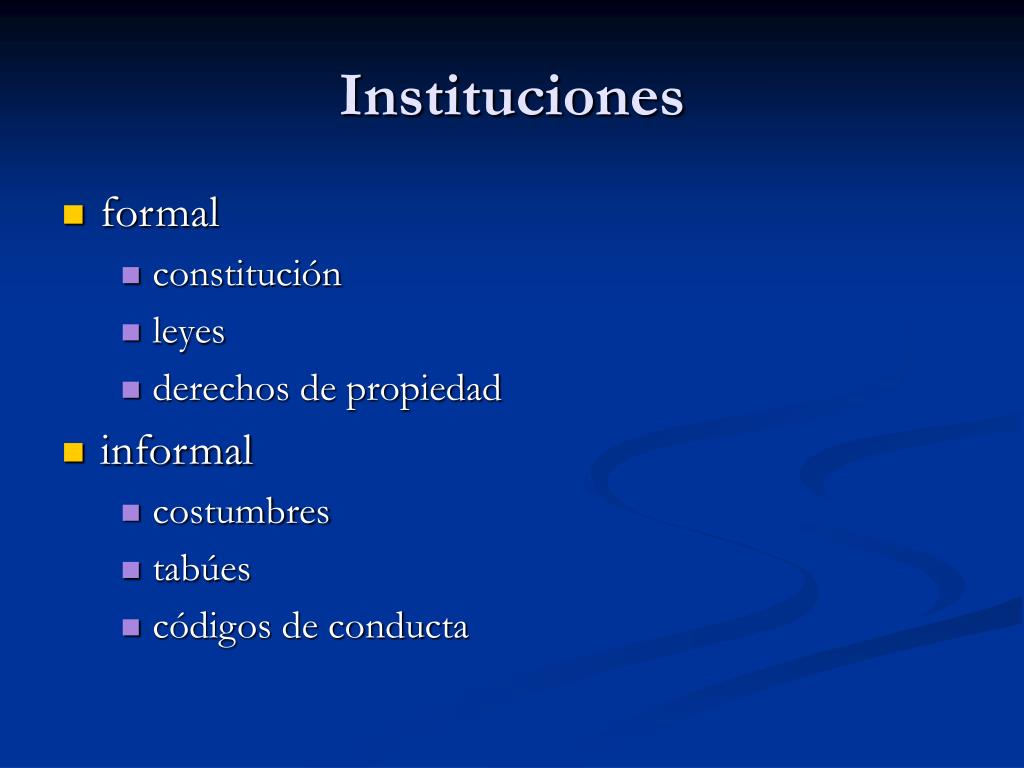 Instituciones

- formal
  - constitución
  - leyes
  - derechos de propiedad
- informal
  - costumbres
  - tabúes
  - códigos de conducta